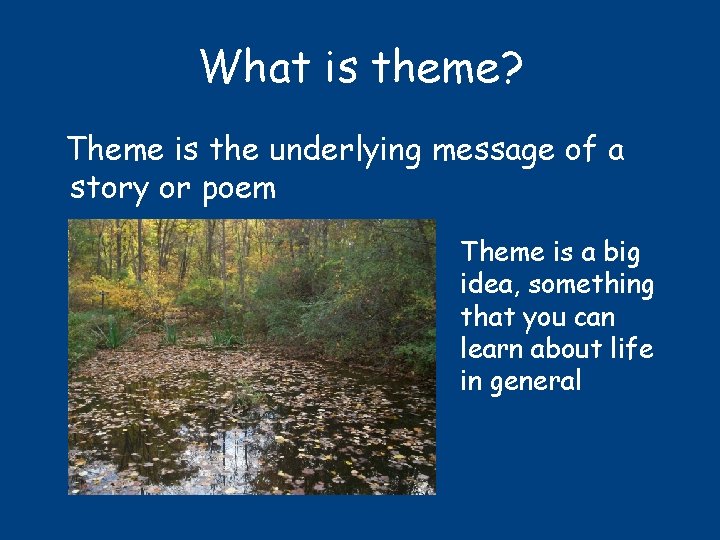 What is theme?

Theme is the underlying message of a story or poem

Theme is a big idea, something that you can learn about life in general